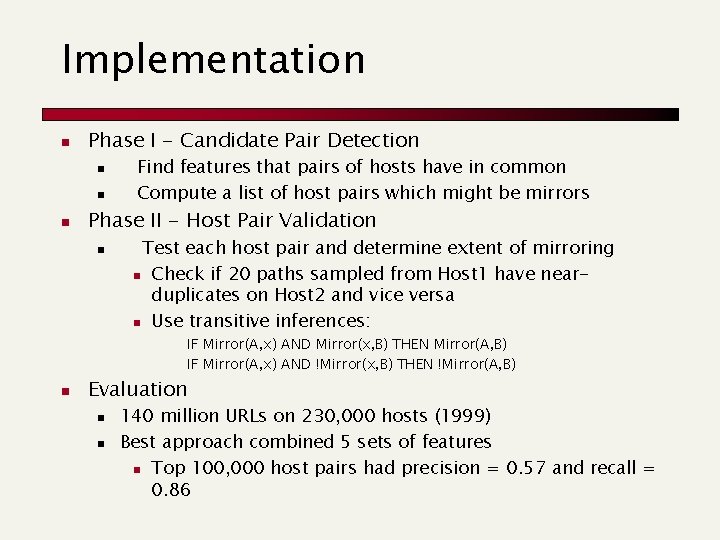 Implementation

Phase I - Candidate Pair Detection

Find features that pairs of hosts have in common

Compute a list of host pairs which might be mirrors

Phase II - Host Pair Validation

Test each host pair and determine extent of mirroring

Check if 20 paths sampled from Host1 have near-duplicates on Host2 and vice versa

Use transitive inferences:

IF Mirror(A,x) AND Mirror(x,B) THEN Mirror(A,B)
IF Mirror(A,x) AND !Mirror(x,B) THEN !Mirror(A,B)

Evaluation

140 million URLs on 230,000 hosts (1999)

Best approach combined 5 sets of features

Top 100,000 host pairs had precision = 0.57 and recall = 0.86